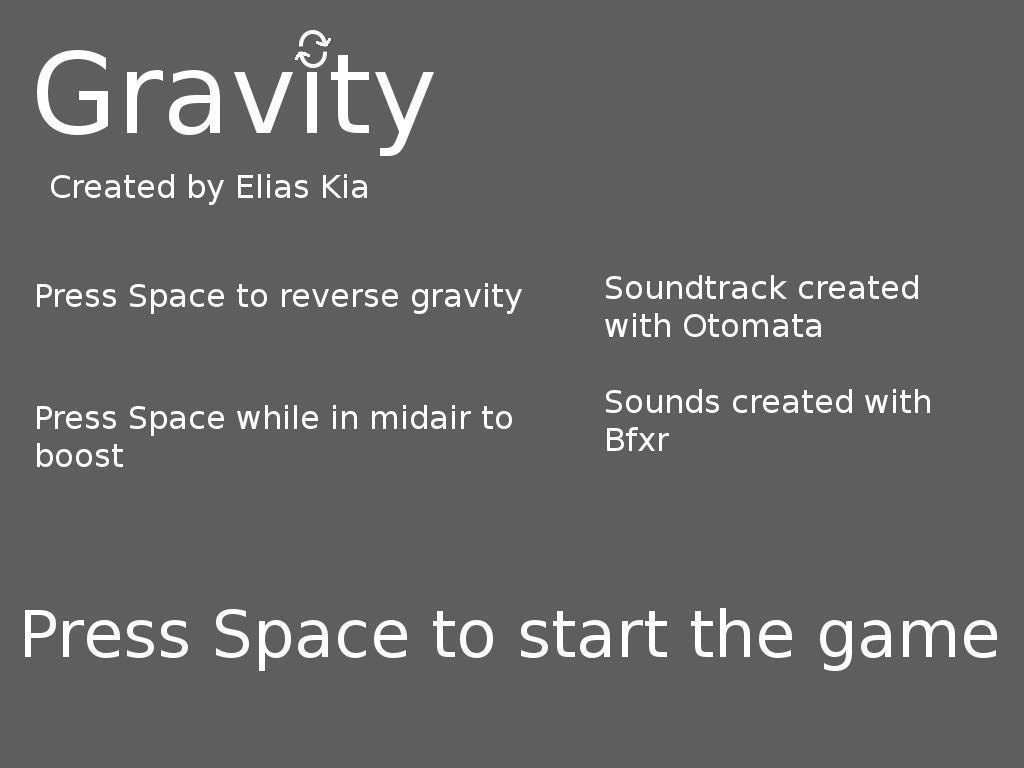 Gravity

Created by Elias Kia

Press Space to reverse gravity

Press Space while in midair to boost

Soundtrack created with Otomata

Sounds created with Bfxr

Press Space to start the game